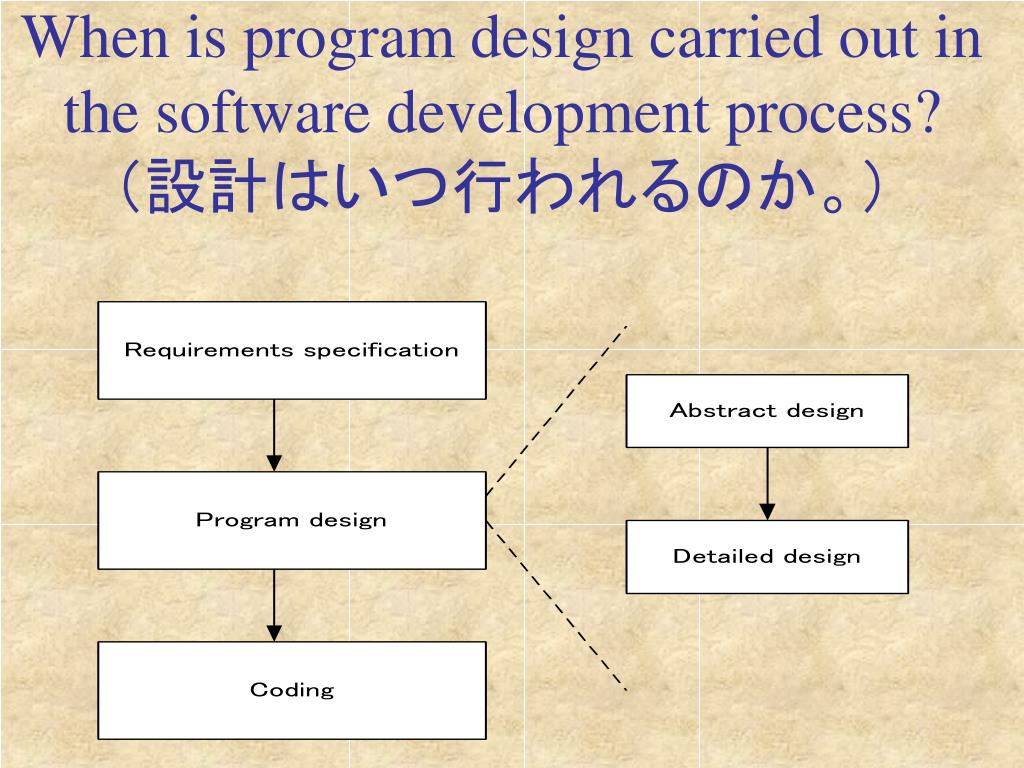 When is program design carried out in the software development process?
（設計はいつ行われるのか。）

Requirements specification

Program design

Coding

Abstract design

Detailed design